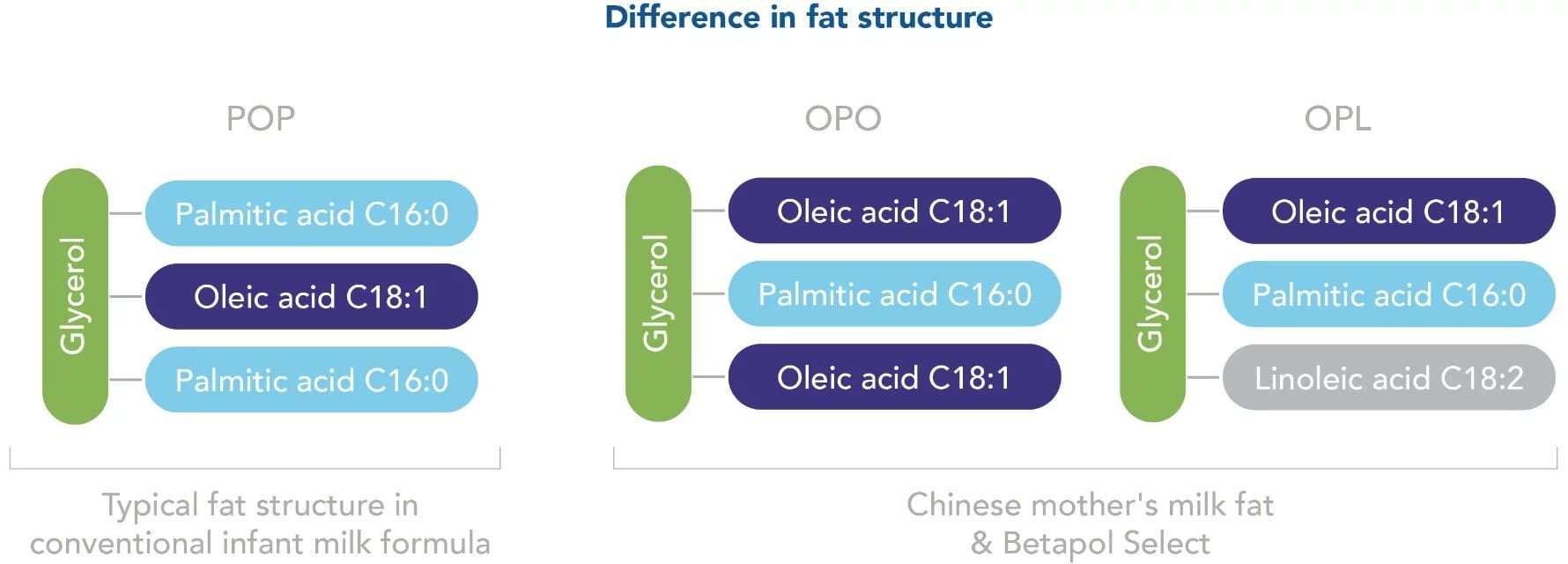 Difference in fat structure

POP

Glycerol

Palmitic acid C16:0

Oleic acid C18:1

Palmitic acid C16:0

Typical fat structure in conventional infant milk formula

OPO

Glycerol

Oleic acid C18:1

Palmitic acid C16:0

Oleic acid C18:1

OPL

Glycerol

Oleic acid C18:1

Palmitic acid C16:0

Linoleic acid C18:2

Chinese mother's milk fat & Betapol Select